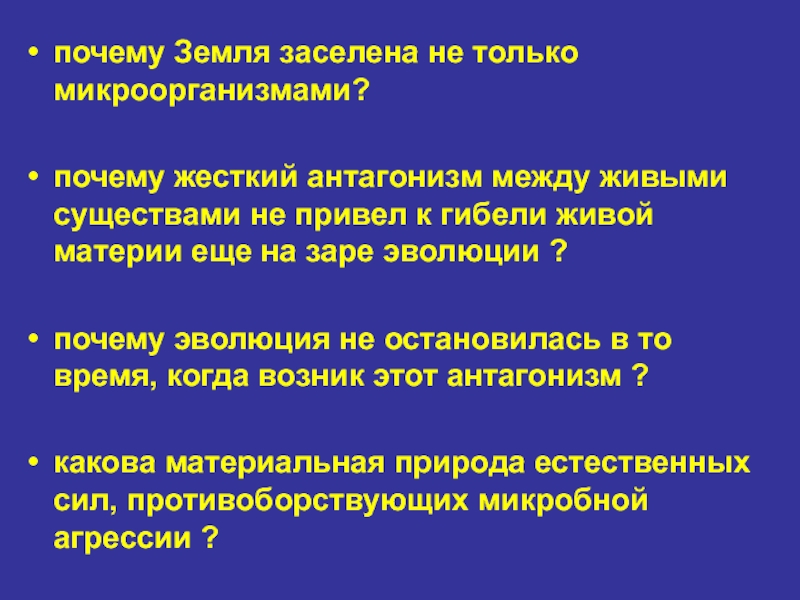 • почему Земля заселена не только микроорганизмами?

• почему жесткий антагонизм между живыми существами не привел к гибели живой материи еще на заре эволюции ?

• почему эволюция не остановилась в то время, когда возник этот антагонизм ?

• какова материальная природа естественных сил, противоборствующих микробной агрессии ?